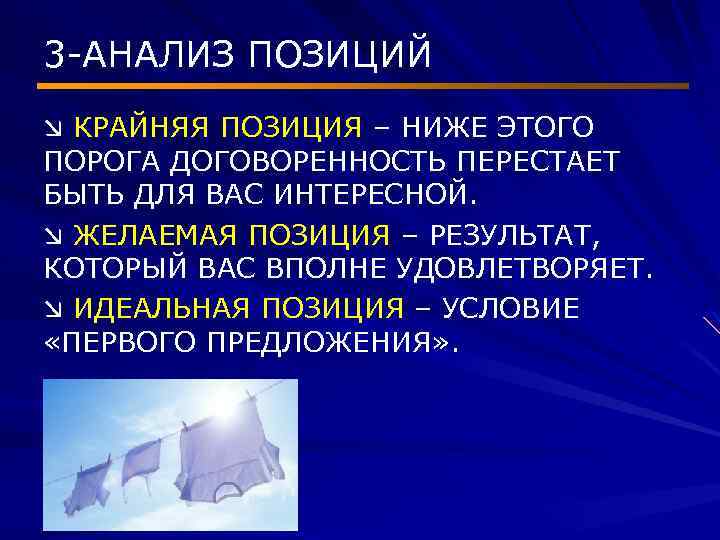 3-АНАЛИЗ ПОЗИЦИЙ

↘ КРАЙНЯЯ ПОЗИЦИЯ – НИЖЕ ЭТОГО ПОРОГА ДОГОВОРЕННОСТЬ ПЕРЕСТАЕТ БЫТЬ ДЛЯ ВАС ИНТЕРЕСНОЙ.

↘ ЖЕЛАЕМАЯ ПОЗИЦИЯ – РЕЗУЛЬТАТ, КОТОРЫЙ ВАС ВПОЛНЕ УДОВЛЕТВОРЯЕТ.

↘ ИДЕАЛЬНАЯ ПОЗИЦИЯ – УСЛОВИЕ «ПЕРВОГО ПРЕДЛОЖЕНИЯ».